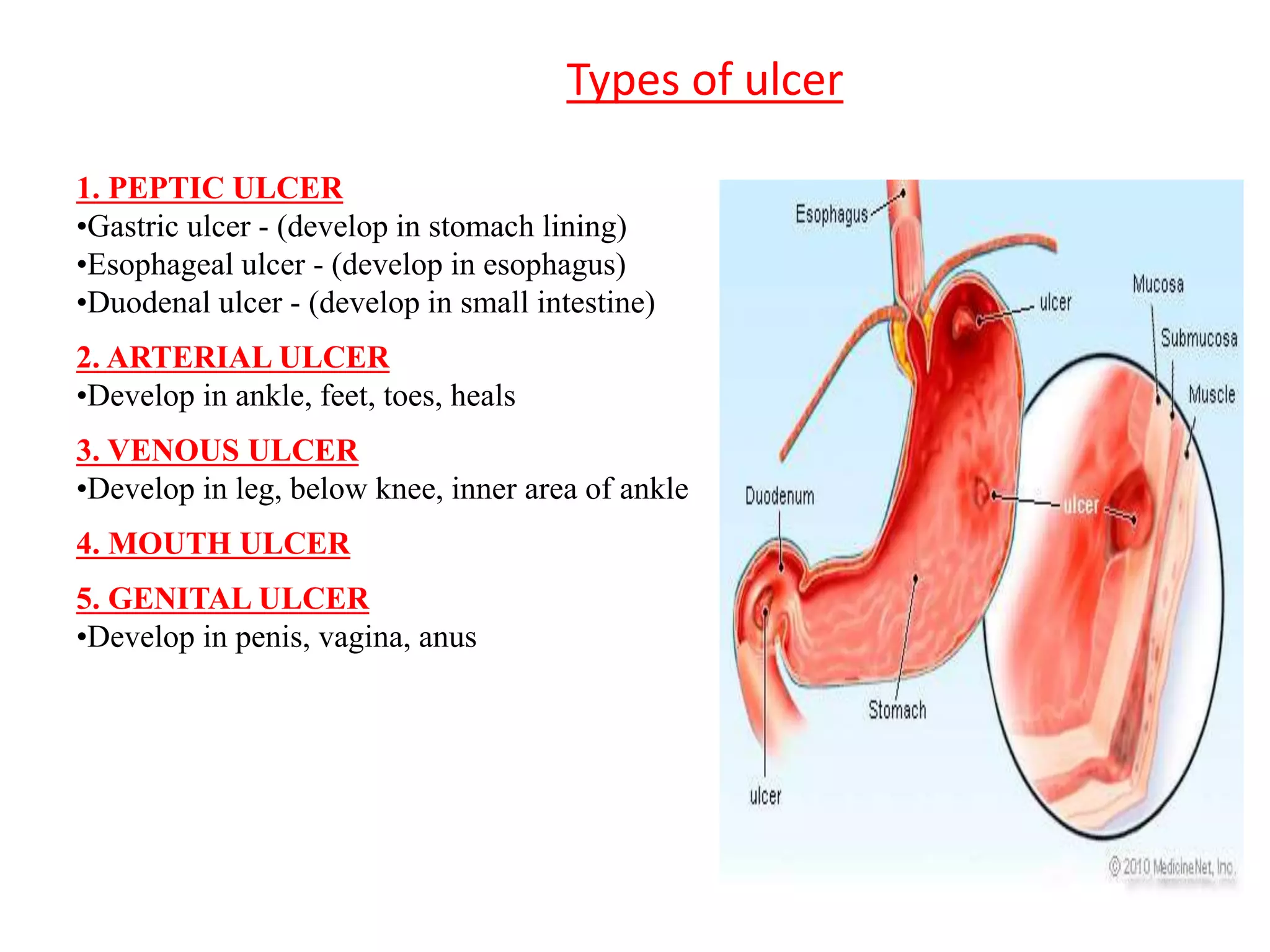 Types of ulcer

1. PEPTIC ULCER
•Gastric ulcer - (develop in stomach lining)
•Esophageal ulcer - (develop in esophagus)
•Duodenal ulcer - (develop in small intestine)

2. ARTERIAL ULCER
•Develop in ankle, feet, toes, heals

3. VENOUS ULCER
•Develop in leg, below knee, inner area of ankle

4. MOUTH ULCER

5. GENITAL ULCER
•Develop in penis, vagina, anus

Esophagus
ulcer
Mucosa
Submucosa
Muscle
Duodenum
ulcer
Stomach
ulcer
© 2010 MedicineNet, Inc.